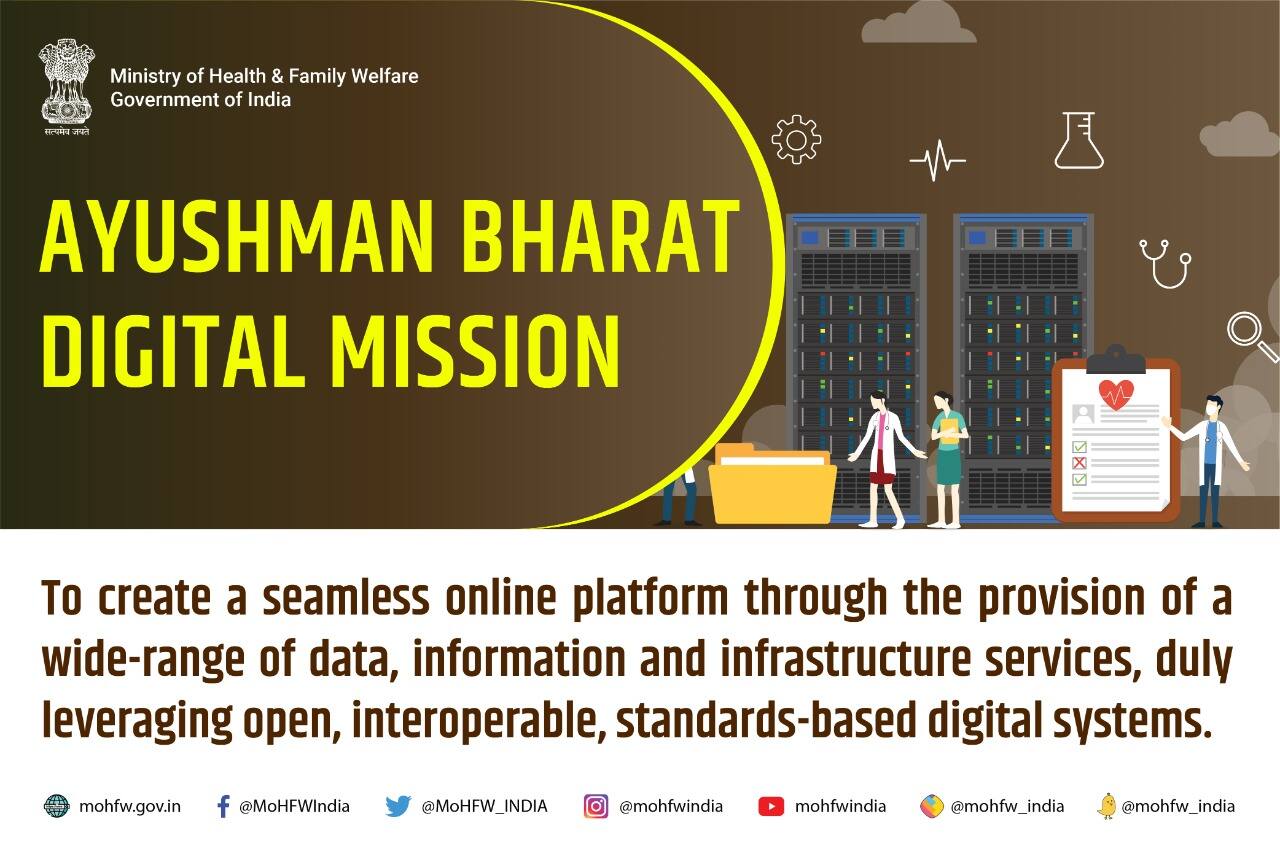 सत्यमेव जयते
Ministry of Health & Family Welfare
Government of India

AYUSHMAN BHARAT DIGITAL MISSION

To create a seamless online platform through the provision of a wide-range of data, information and infrastructure services, duly leveraging open, interoperable, standards-based digital systems.

mohfw.gov.in @MoHFWIndia @MoHFW_INDIA @mohfwindia mohfwindia @mohfw_india @mohfw_india